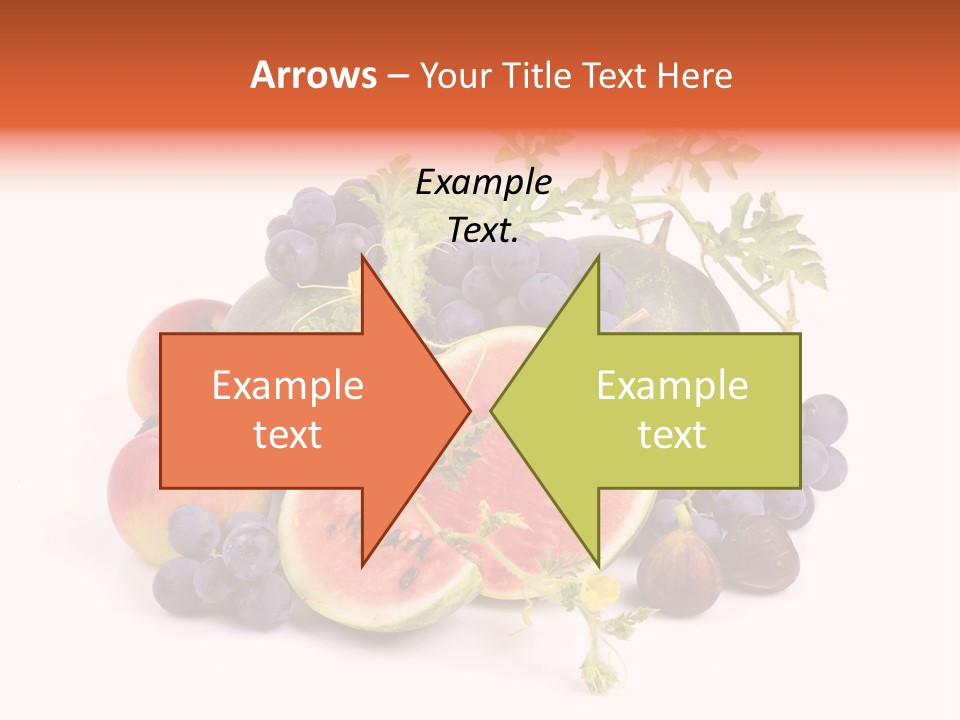 Arrows – Your Title Text Here

Example Text.

Example text

Example text